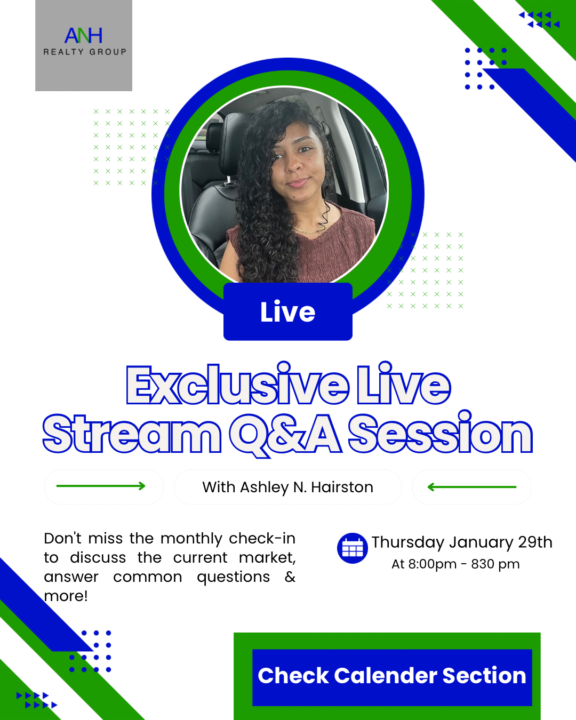 ANH
REALTY GROUP

Live

Exclusive Live Stream Q&A Session

With Ashley N. Hairston

Don't miss the monthly check-in to discuss the current market, answer common questions & more!

Thursday January 29th
At 8:00pm - 830 pm

Check Calender Section